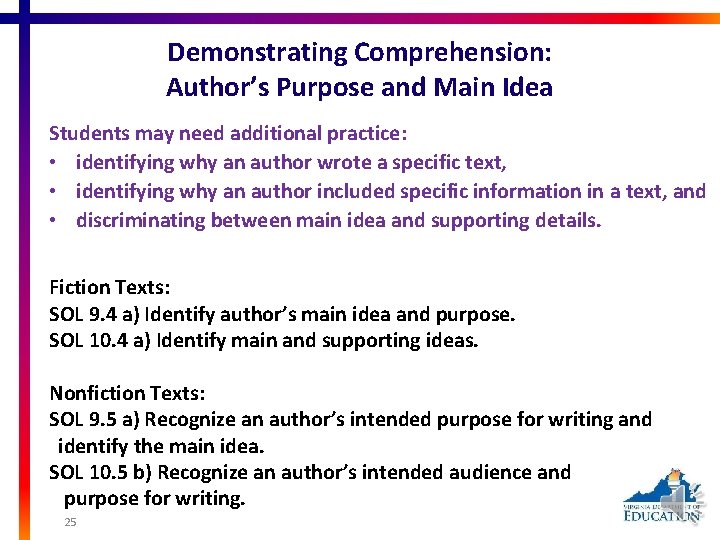 Demonstrating Comprehension:
Author's Purpose and Main Idea

Students may need additional practice:
• identifying why an author wrote a specific text,
• identifying why an author included specific information in a text, and
• discriminating between main idea and supporting details.

Fiction Texts:
SOL 9.4 a) Identify author's main idea and purpose.
SOL 10.4 a) Identify main and supporting ideas.

Nonfiction Texts:
SOL 9.5 a) Recognize an author's intended purpose for writing and identify the main idea.
SOL 10.5 b) Recognize an author's intended audience and purpose for writing.

25

VIRGINIA DEPARTMENT OF EDUCATION